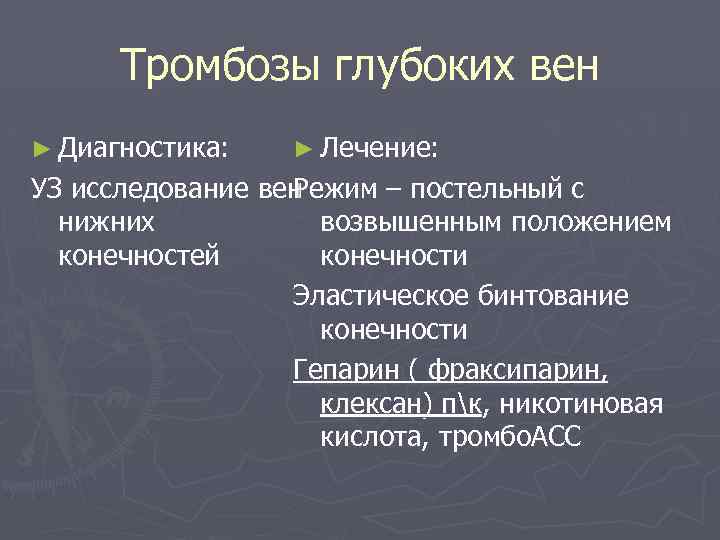 Тромбозы глубоких вен

► Диагностика:

УЗ исследование вен нижних конечностей

► Лечение:

Режим – постельный с возвышенным положением конечности

Эластическое бинтование конечности

Гепарин ( фраксипарин, клексан) п\к, никотиновая кислота, тромбоАСС